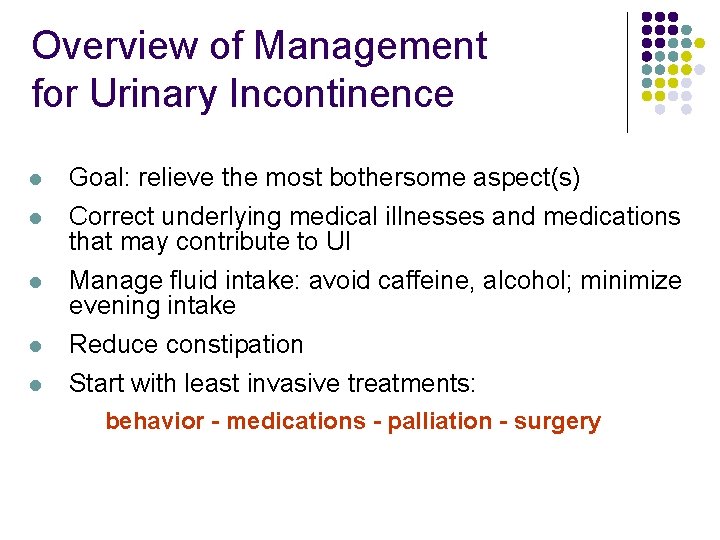 Overview of Management for Urinary Incontinence

- Goal: relieve the most bothersome aspect(s)
- Correct underlying medical illnesses and medications that may contribute to UI
- Manage fluid intake: avoid caffeine, alcohol; minimize evening intake
- Reduce constipation
- Start with least invasive treatments:

behavior - medications - palliation - surgery